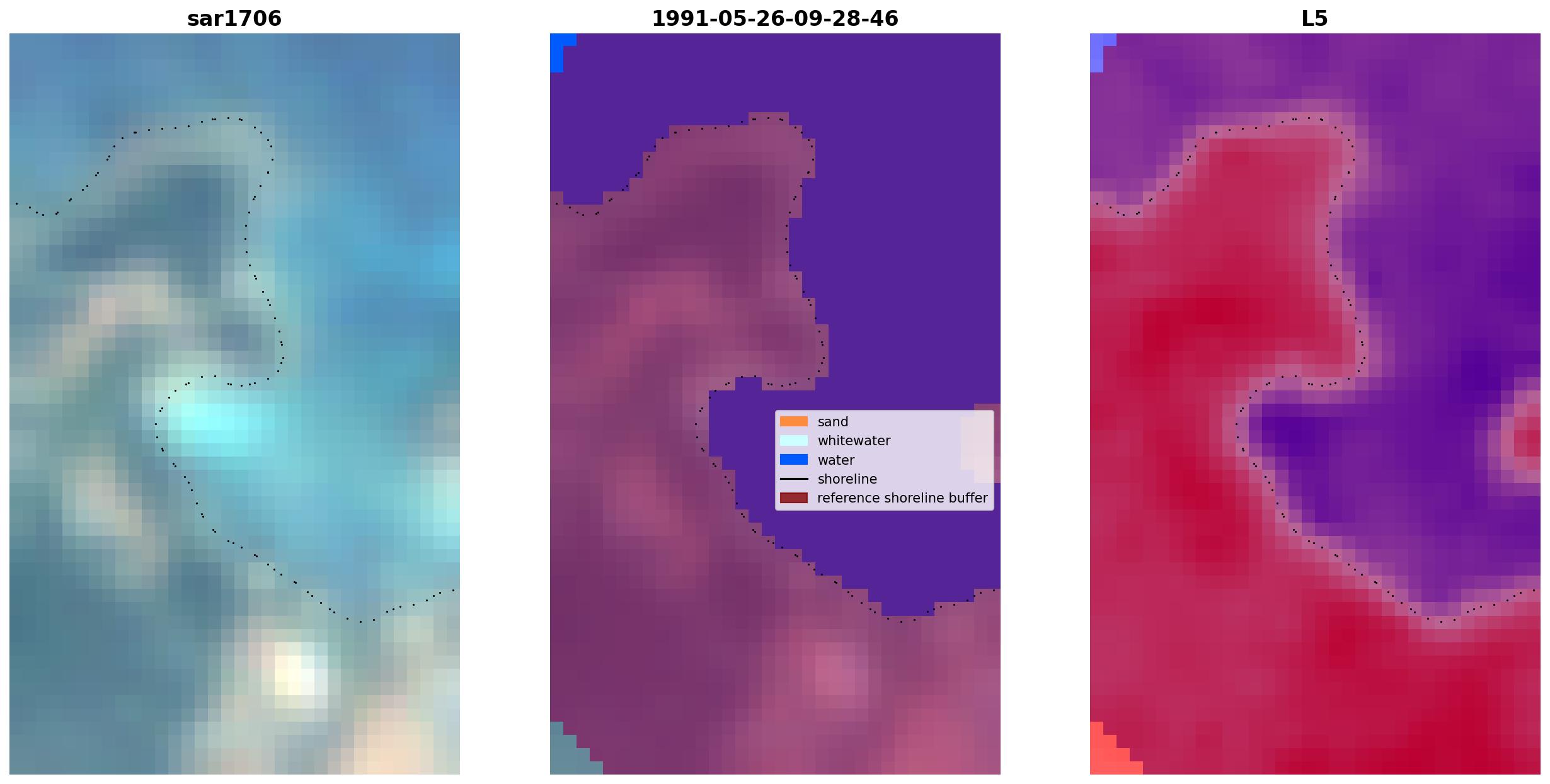 sar1706

1991-05-26-09-28-46

sand
whitewater
water
shoreline
reference shoreline buffer

L5